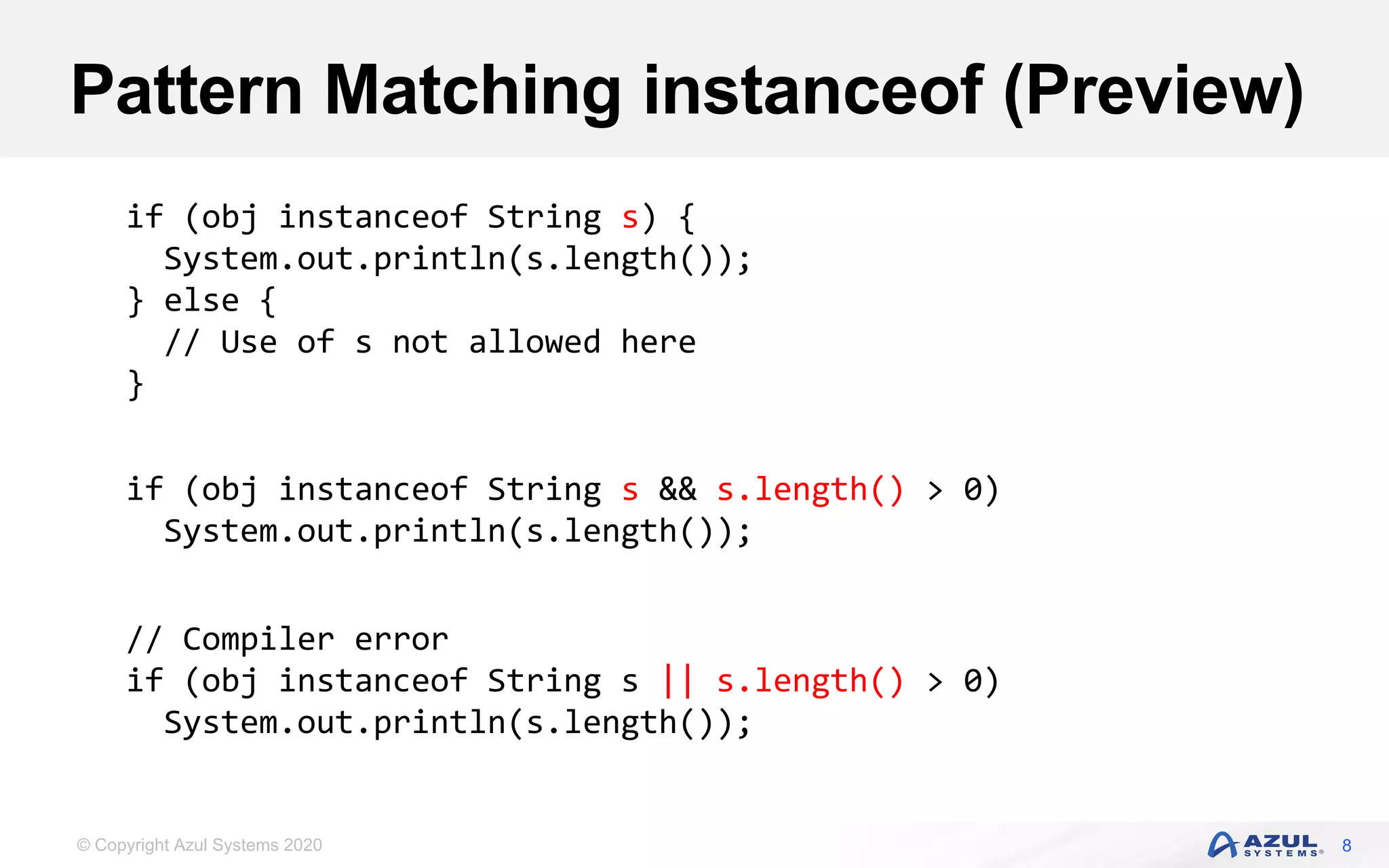 Pattern Matching instanceof (Preview)

if (obj instanceof String s) {
  System.out.println(s.length());
} else {
  // Use of s not allowed here
}

if (obj instanceof String s && s.length() > 0)
  System.out.println(s.length());

// Compiler error
if (obj instanceof String s || s.length() > 0)
  System.out.println(s.length());

© Copyright Azul Systems 2020

AZUL SYSTEMS® 8